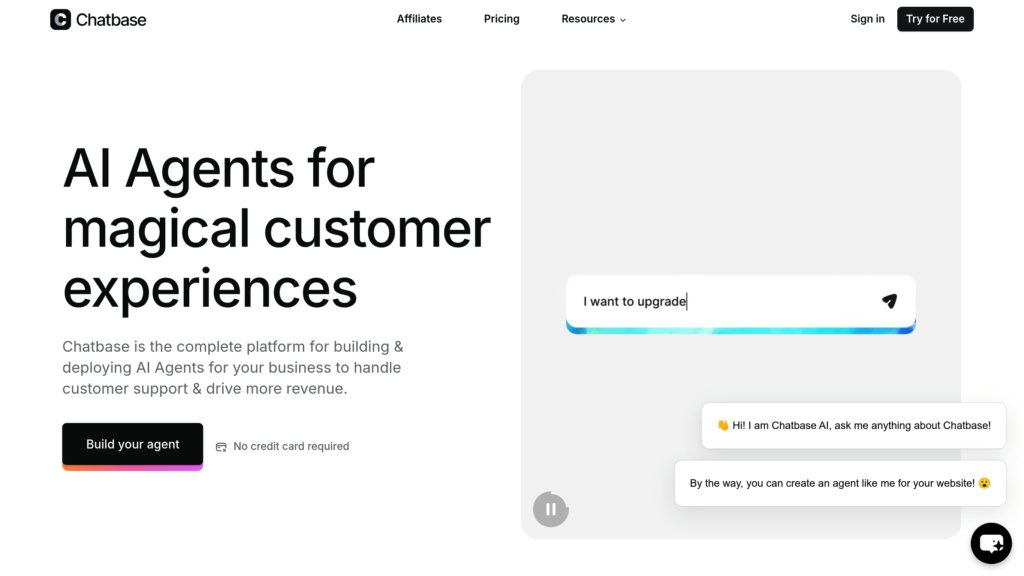 Chatbase

Affiliates Pricing Resources

Sign in Try for Free

AI Agents for magical customer experiences

Chatbase is the complete platform for building & deploying AI Agents for your business to handle customer support & drive more revenue.

Build your agent

No credit card required

I want to upgrade

👋 Hi! I am Chatbase AI, ask me anything about Chatbase!

By the way, you can create an agent like me for your website! 😮